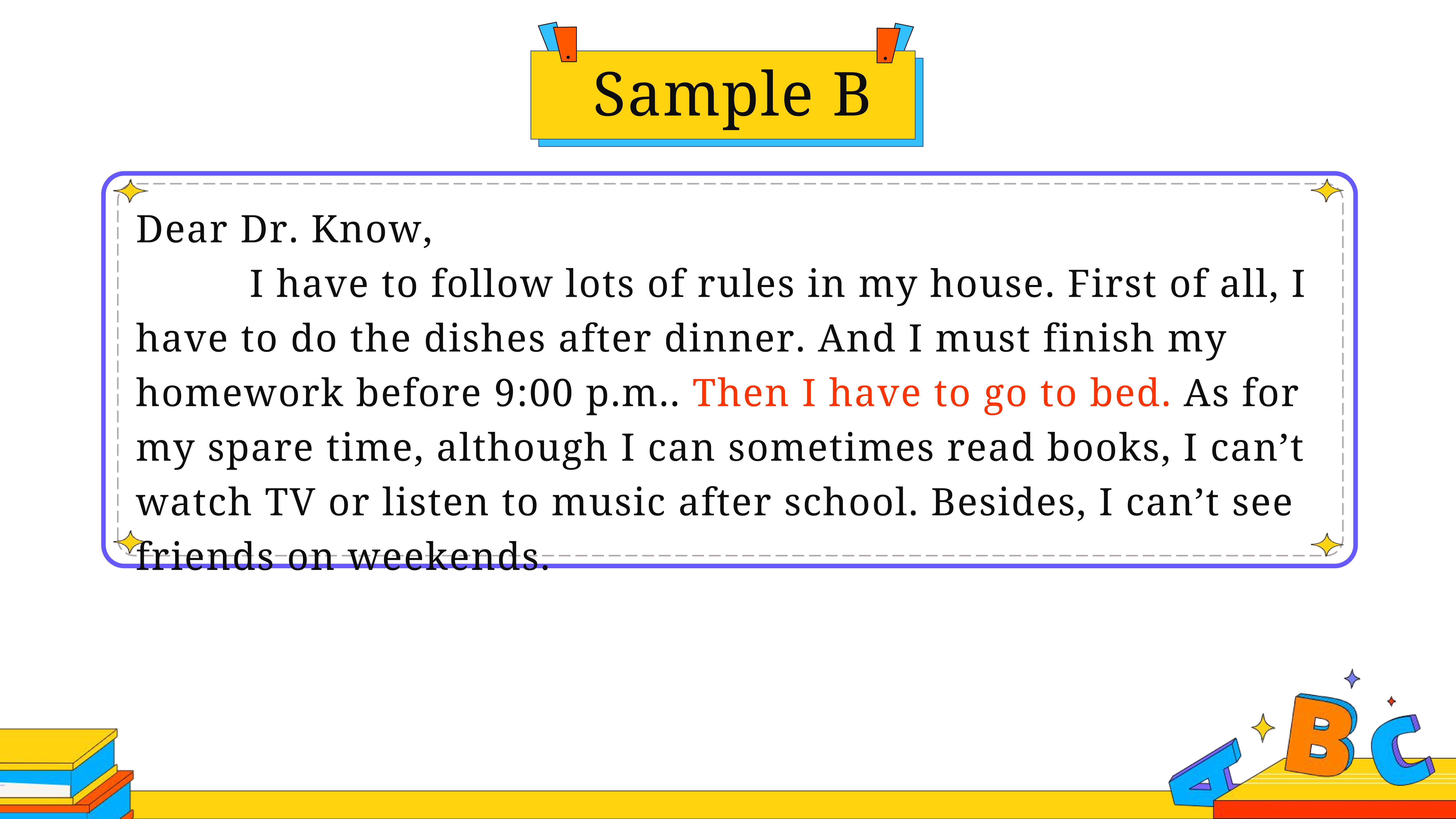 Sample B

Dear Dr. Know,

I have to follow lots of rules in my house. First of all, I have to do the dishes after dinner. And I must finish my homework before 9:00 p.m.. Then I have to go to bed. As for my spare time, although I can sometimes read books, I can’t watch TV or listen to music after school. Besides, I can’t see friends on weekends.

A B C